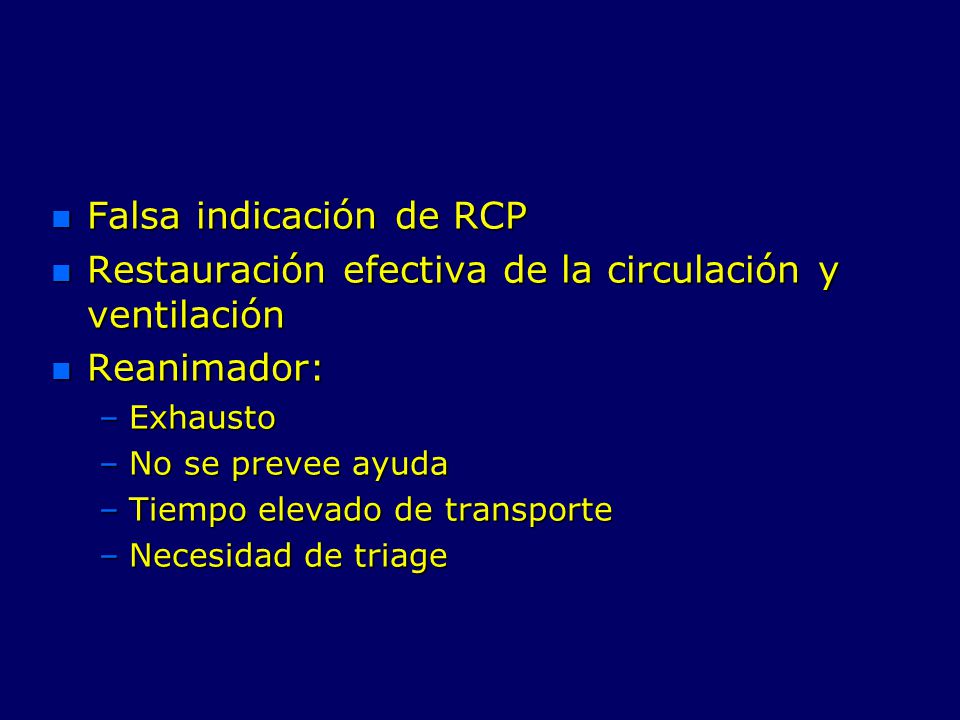 - Falsa indicación de RCP
- Restauración efectiva de la circulación y ventilación
- Reanimador:
  – Exhausto
  – No se prevee ayuda
  – Tiempo elevado de transporte
  – Necesidad de triage